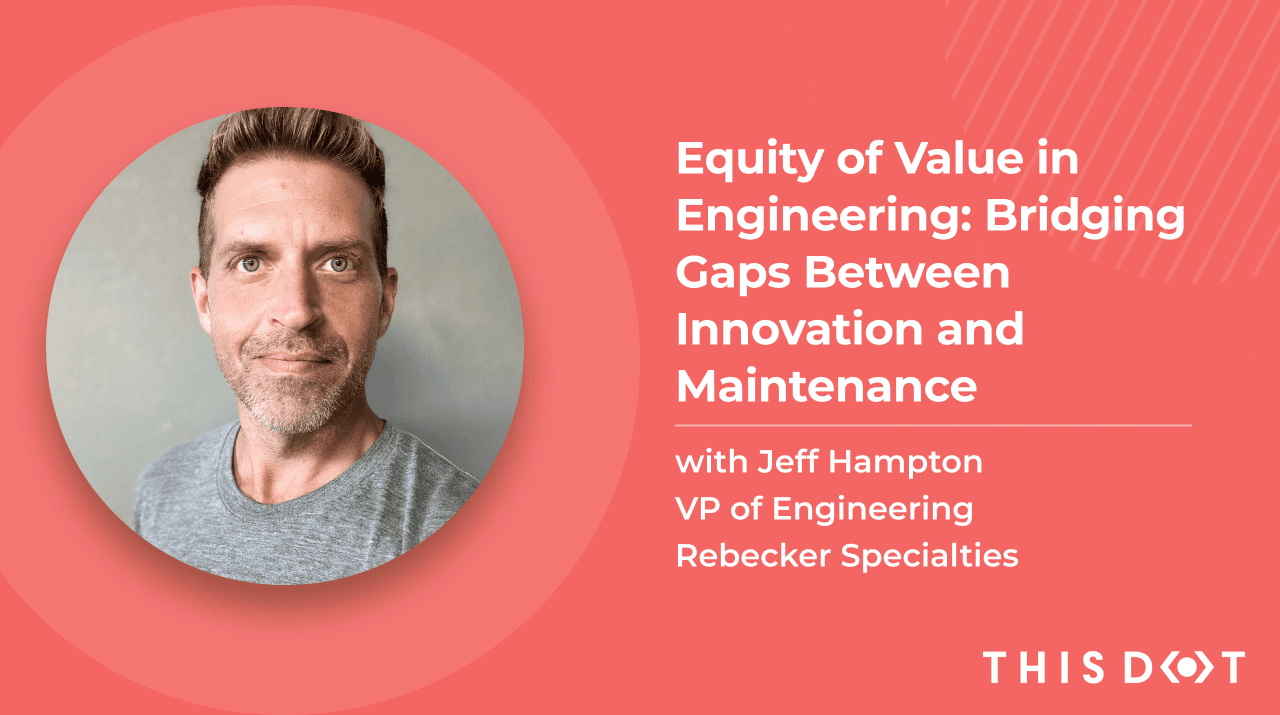 Equity of Value in Engineering: Bridging Gaps Between Innovation and Maintenance

with Jeff Hampton
VP of Engineering
Rebecker Specialties

THIS DOT